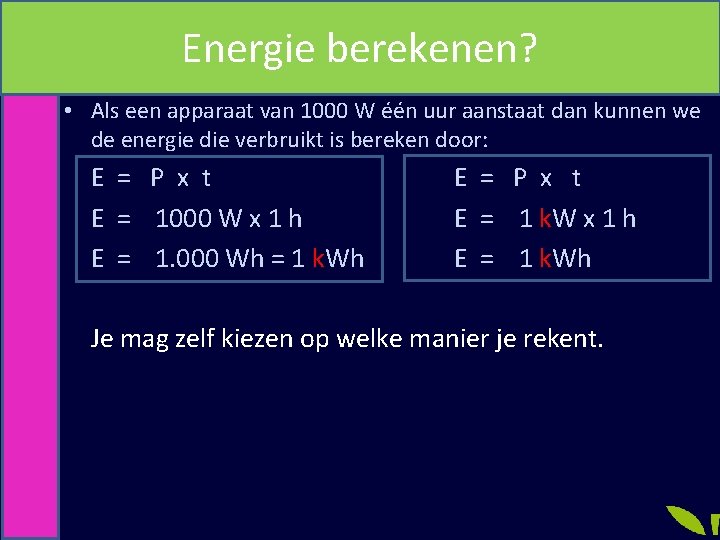 Energie berekenen?

• Als een apparaat van 1000 W één uur aanstaat dan kunnen we de energie die verbruikt is bereken door:

E = P x t
E = 1000 W x 1 h
E = 1.000 Wh = 1 kWh

E = P x t
E = 1 kW x 1 h
E = 1 kWh

Je mag zelf kiezen op welke manier je rekent.